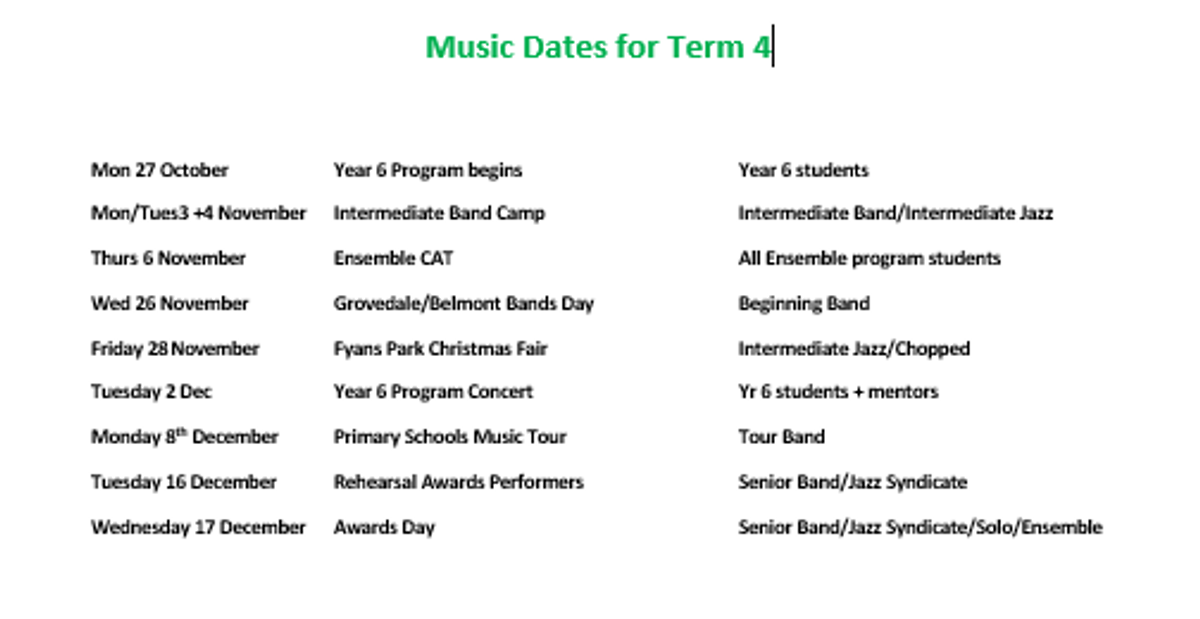 Music Dates for Term 4

| | | |
|---|---|---|
| Mon 27 October | Year 6 Program begins | Year 6 students |
| Mon/Tues3 +4 November | Intermediate Band Camp | Intermediate Band/Intermediate Jazz |
| Thurs 6 November | Ensemble CAT | All Ensemble program students |
| Wed 26 November | Grovedale/Belmont Bands Day | Beginning Band |
| Friday 28 November | Fyans Park Christmas Fair | Intermediate Jazz/Chopped |
| Tuesday 2 Dec | Year 6 Program Concert | Yr 6 students + mentors |
| Monday 8$^{th}$ December | Primary Schools Music Tour | Tour Band |
| Tuesday 16 December | Rehearsal Awards Performers | Senior Band/Jazz Syndicate |
| Wednesday 17 December | Awards Day | Senior Band/Jazz Syndicate/Solo/Ensemble |